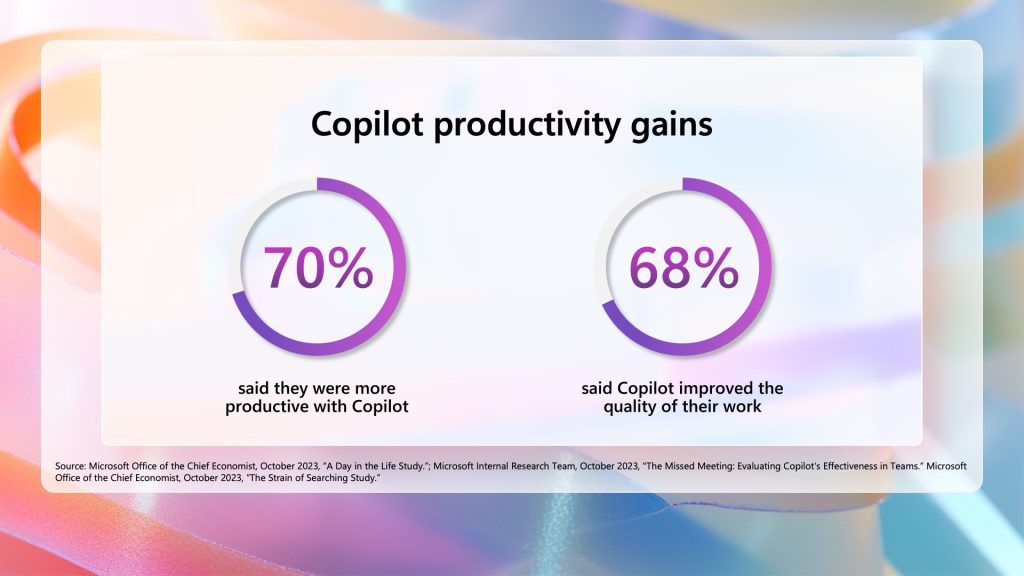 Copilot productivity gains

70%

said they were more productive with Copilot

68%

said Copilot improved the quality of their work

Source: Microsoft Office of the Chief Economist, October 2023, "A Day in the Life Study."; Microsoft Internal Research Team, October 2023, "The Missed Meeting: Evaluating Copilot's Effectiveness in Teams." Microsoft Office of the Chief Economist, October 2023, "The Strain of Searching Study."